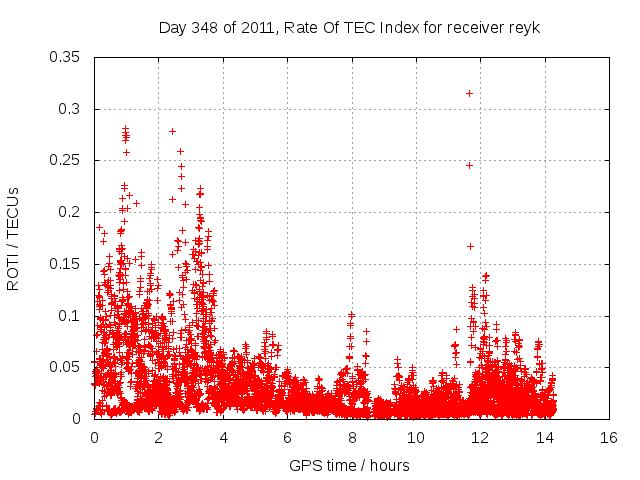 Day 348 of 2011, Rate Of TEC Index for receiver reyk

ROTI / TECUs

0.35
0.3
0.25
0.2
0.15
0.1
0.05
0

0
2
4
6
8
10
12
14
16

GPS time / hours